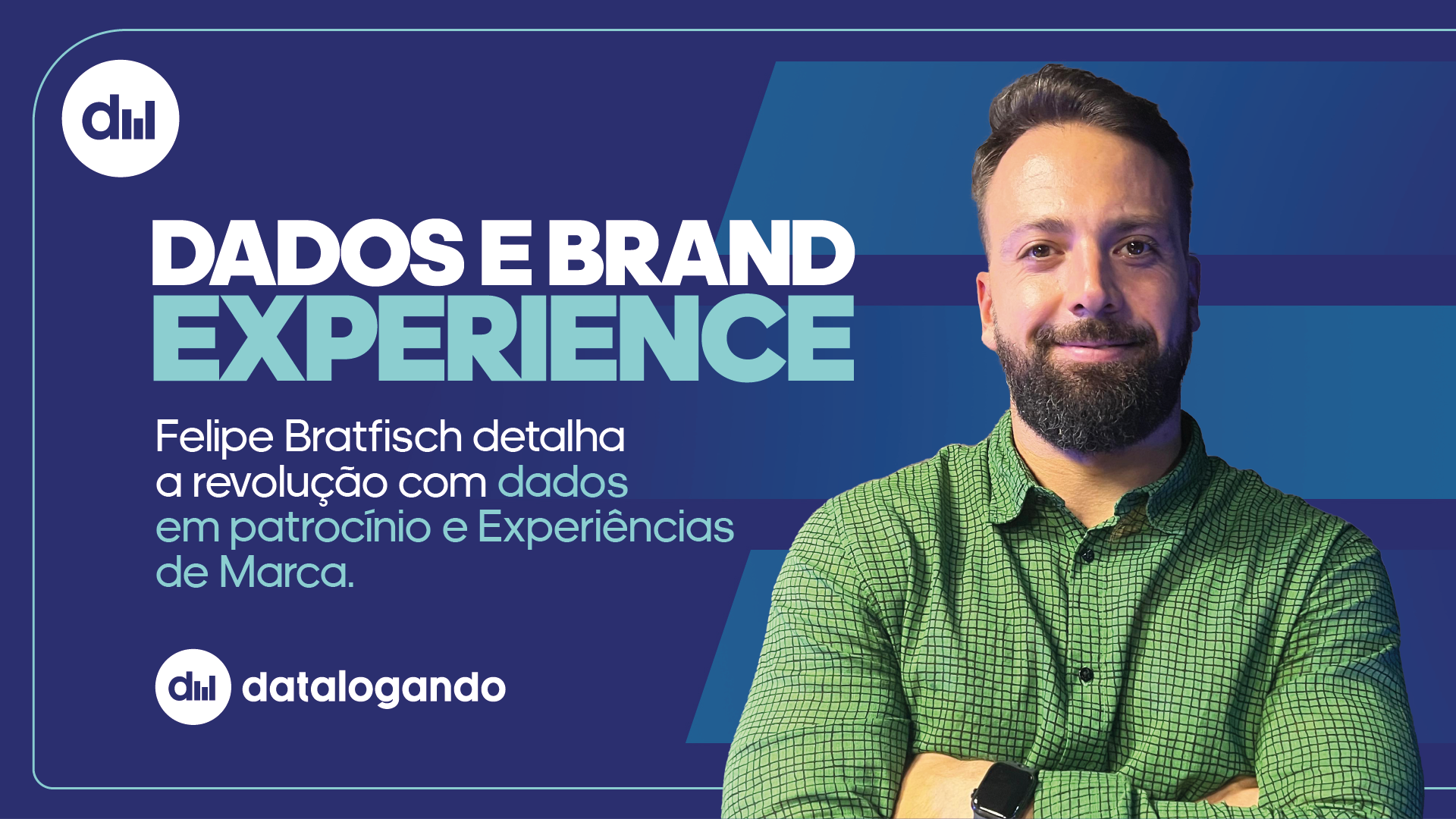 DADOS E BRAND EXPERIENCE

Felipe Bratfisch detalha a revolução com dados em patrocínio e Experiências de Marca.

datalogando